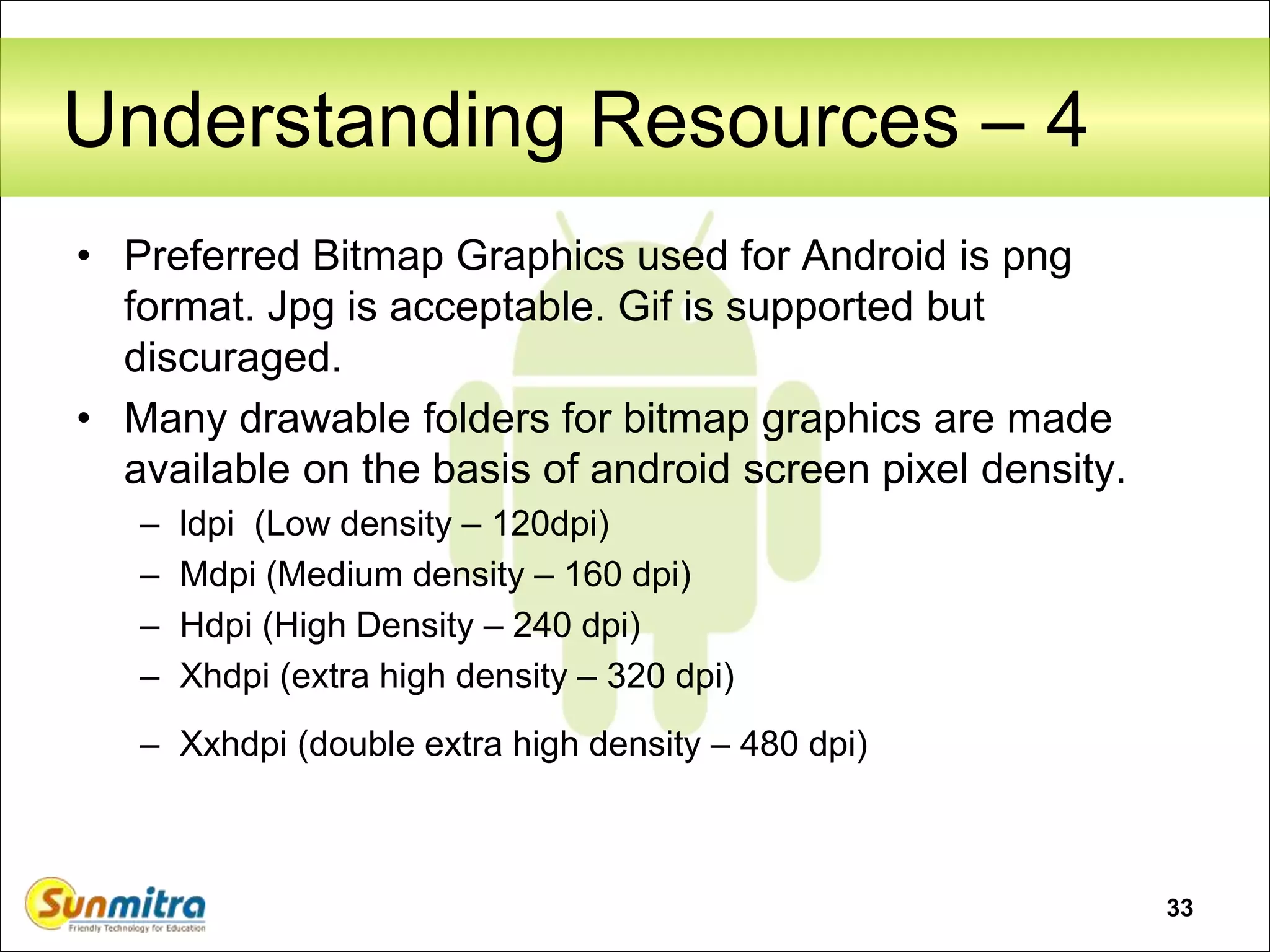 Understanding Resources – 4

• Preferred Bitmap Graphics used for Android is png format. Jpg is acceptable. Gif is supported but discuraged.

• Many drawable folders for bitmap graphics are made available on the basis of android screen pixel density.

– ldpi (Low density – 120dpi)
– Mdpi (Medium density – 160 dpi)
– Hdpi (High Density – 240 dpi)
– Xhdpi (extra high density – 320 dpi)
– Xxhdpi (double extra high density – 480 dpi)

Sunmitra
Friendly Technology for Education

33